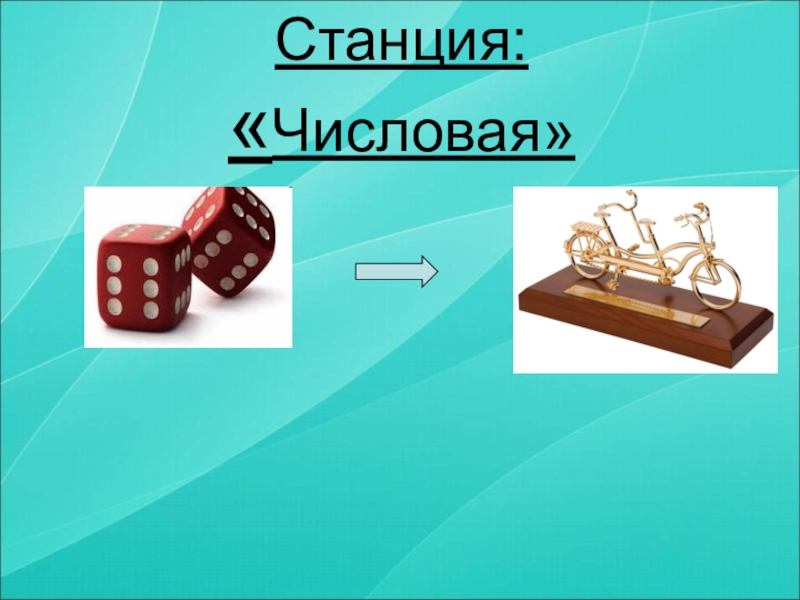 Станция:
«Числовая»